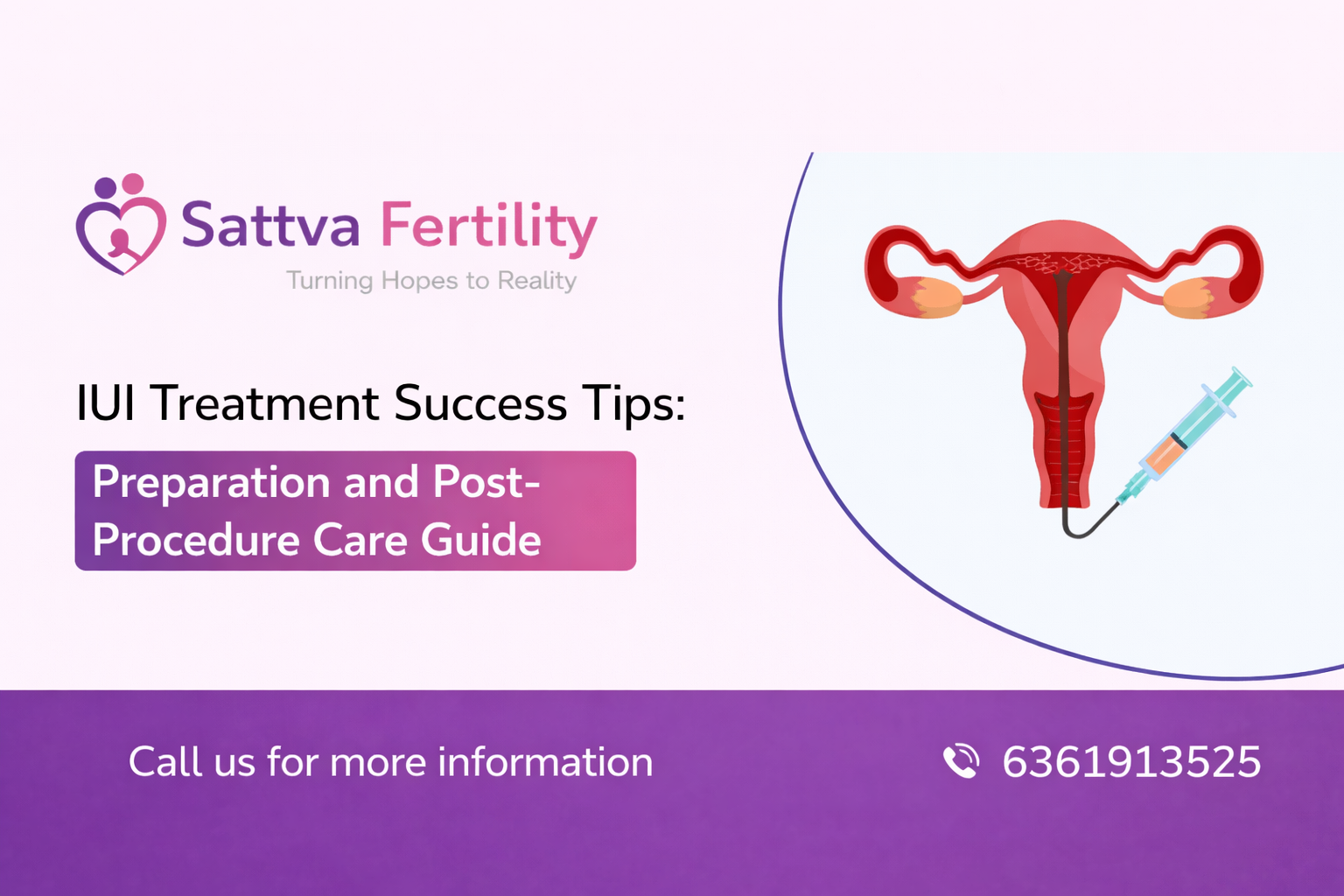 Sattva Fertility
Turning Hopes to Reality

IUI Treatment Success Tips:

Preparation and Post-Procedure Care Guide

Call us for more information

6361913525